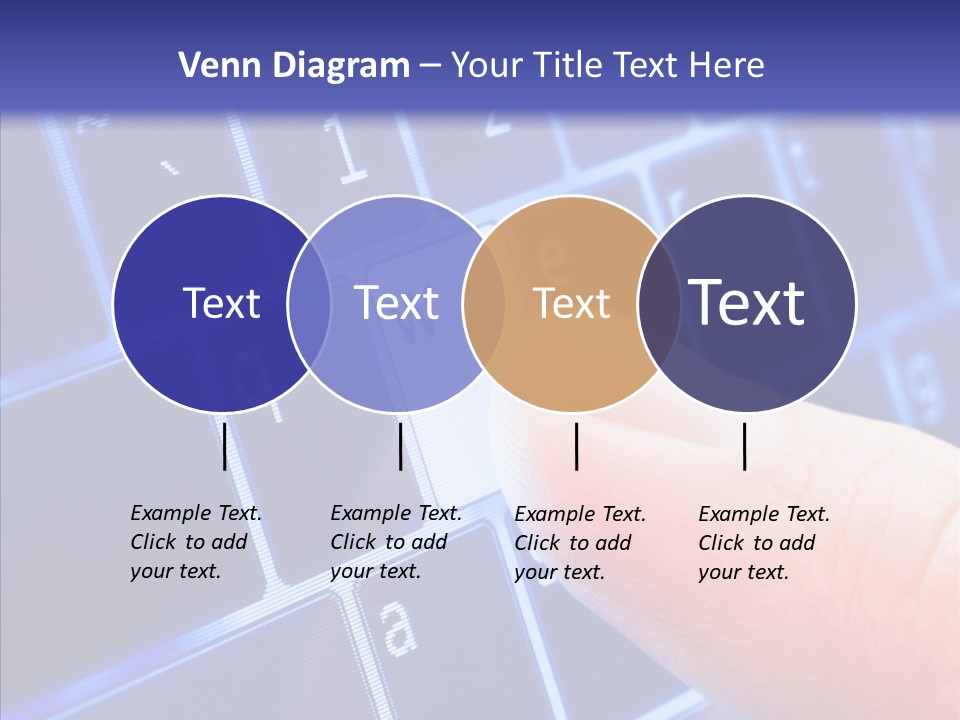 Venn Diagram – Your Title Text Here

Text

Text

Text

Text

Example Text. Click to add your text.

Example Text. Click to add your text.

Example Text. Click to add your text.

Example Text. Click to add your text.